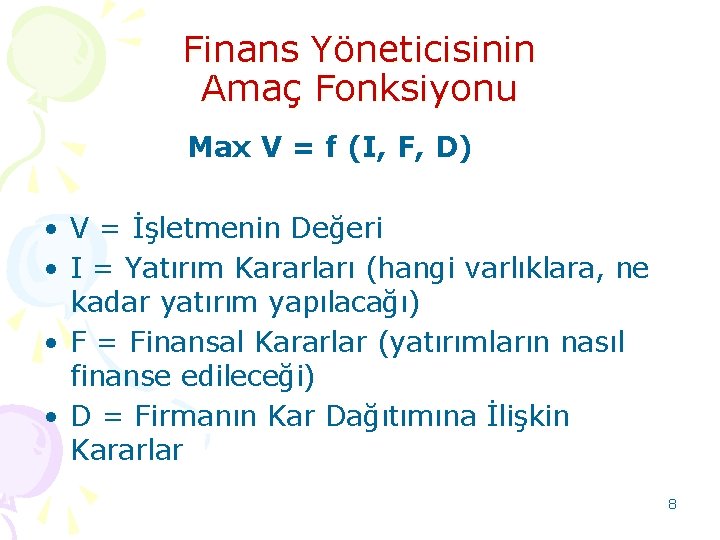 Finans Yöneticisinin Amaç Fonksiyonu

Max V = f (I, F, D)

• V = İşletmenin Değeri
• I = Yatırım Kararları (hangi varlıklara, ne kadar yatırım yapılacağı)
• F = Finansal Kararlar (yatırımların nasıl finanse edileceği)
• D = Firmanın Kar Dağıtımına İlişkin Kararlar

8